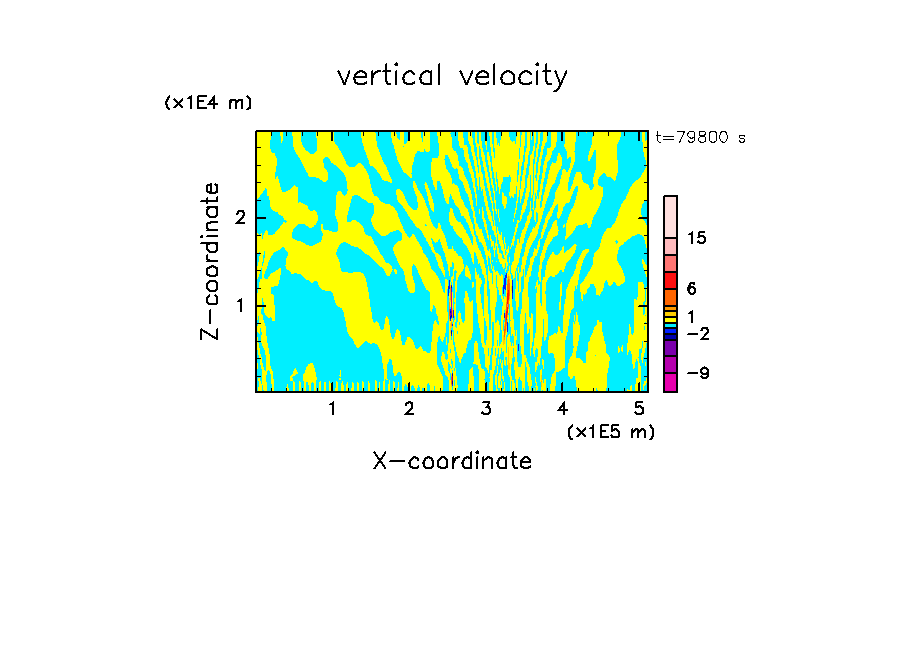 vertical velocity

(x1E4 m)

t=79800 s

Z-coordinate

2

1

15

6

1

-2

-9

1 2 3 4 5

(x1E5 m)

X-coordinate